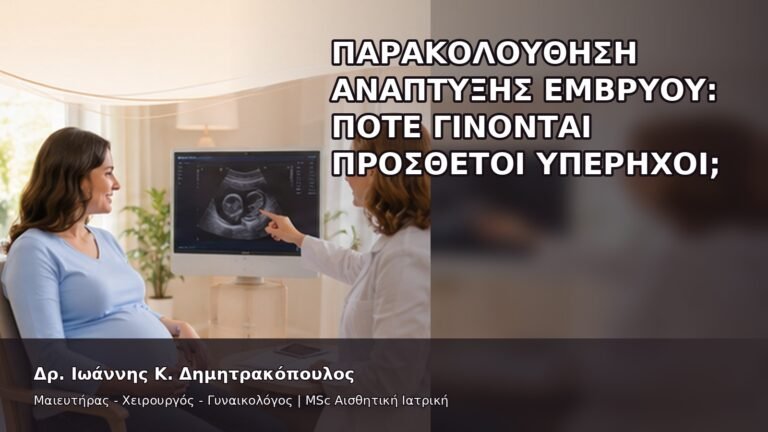 ΠΑΡΑΚΟΛΟΥΘΗΣΗ ΑΝΑΠΤΥΞΗΣ ΕΜΒΡΥΟΥ: ΠΟΤΕ ΓΙΝΟΝΤΑΙ ΠΡΟΣΘΕΤΟΙ ΥΠΕΡΗΧΟΙ;

Δρ. Ιωάννης Κ. Δημητρακόπουλος

Μαιευτήρας - Χειρουργός - Γυναικολόγος | MSc Αισθητική Ιατρική